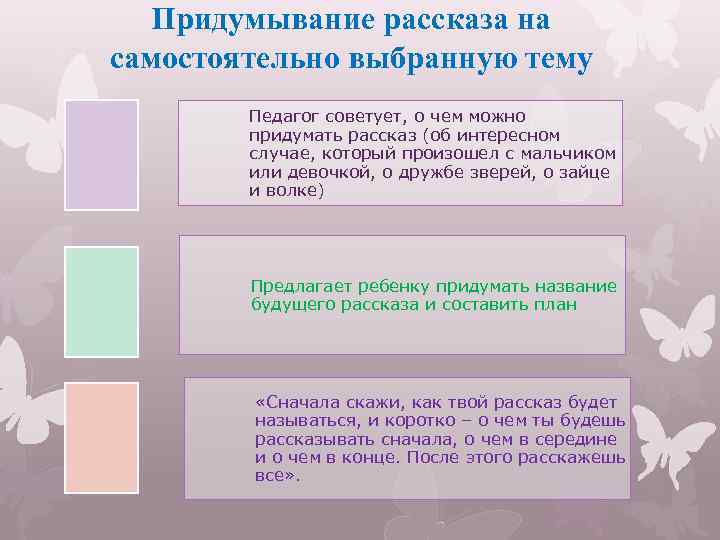 Придумывание рассказа на самостоятельно выбранную тему

Педагог советует, о чем можно придумать рассказ (об интересном случае, который произошел с мальчиком или девочкой, о дружбе зверей, о зайце и волке)

Предлагает ребенку придумать название будущего рассказа и составить план

«Сначала скажи, как твой рассказ будет называться, и коротко – о чем ты будешь рассказывать сначала, о чем в середине и о чем в конце. После этого расскажешь все».